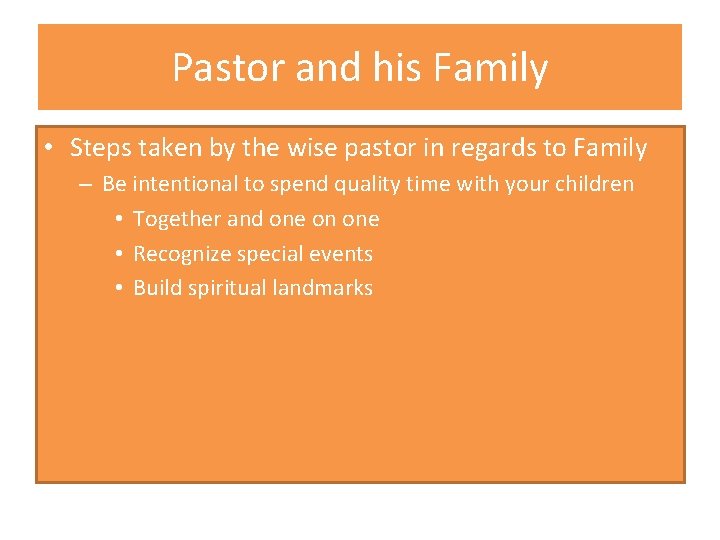 Pastor and his Family

• Steps taken by the wise pastor in regards to Family
– Be intentional to spend quality time with your children
• Together and one on one
• Recognize special events
• Build spiritual landmarks